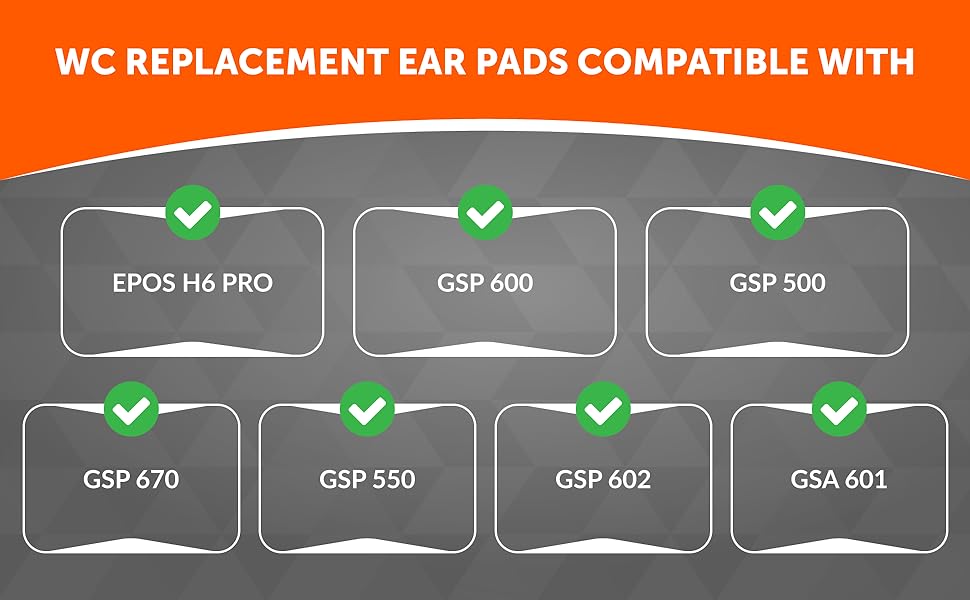 WC REPLACEMENT EAR PADS COMPATIBLE WITH

EPOS H6 PRO

GSP 600

GSP 500

GSP 670

GSP 550

GSP 602

GSA 601